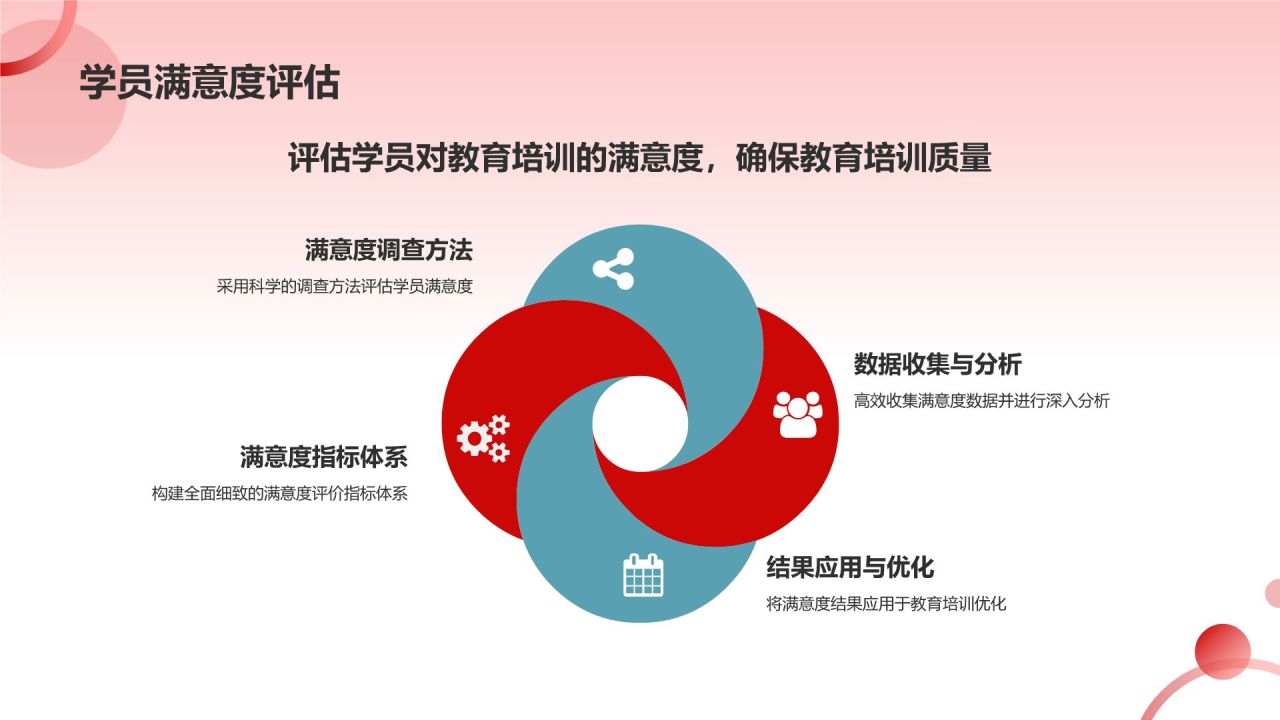 学员满意度评估

评估学员对教育培训的满意度，确保教育培训质量

满意度调查方法
采用科学的调查方法评估学员满意度

数据收集与分析
高效收集满意度数据并进行深入分析

满意度指标体系
构建全面细致的满意度评价指标体系

结果应用与优化
将满意度结果应用于教育培训优化